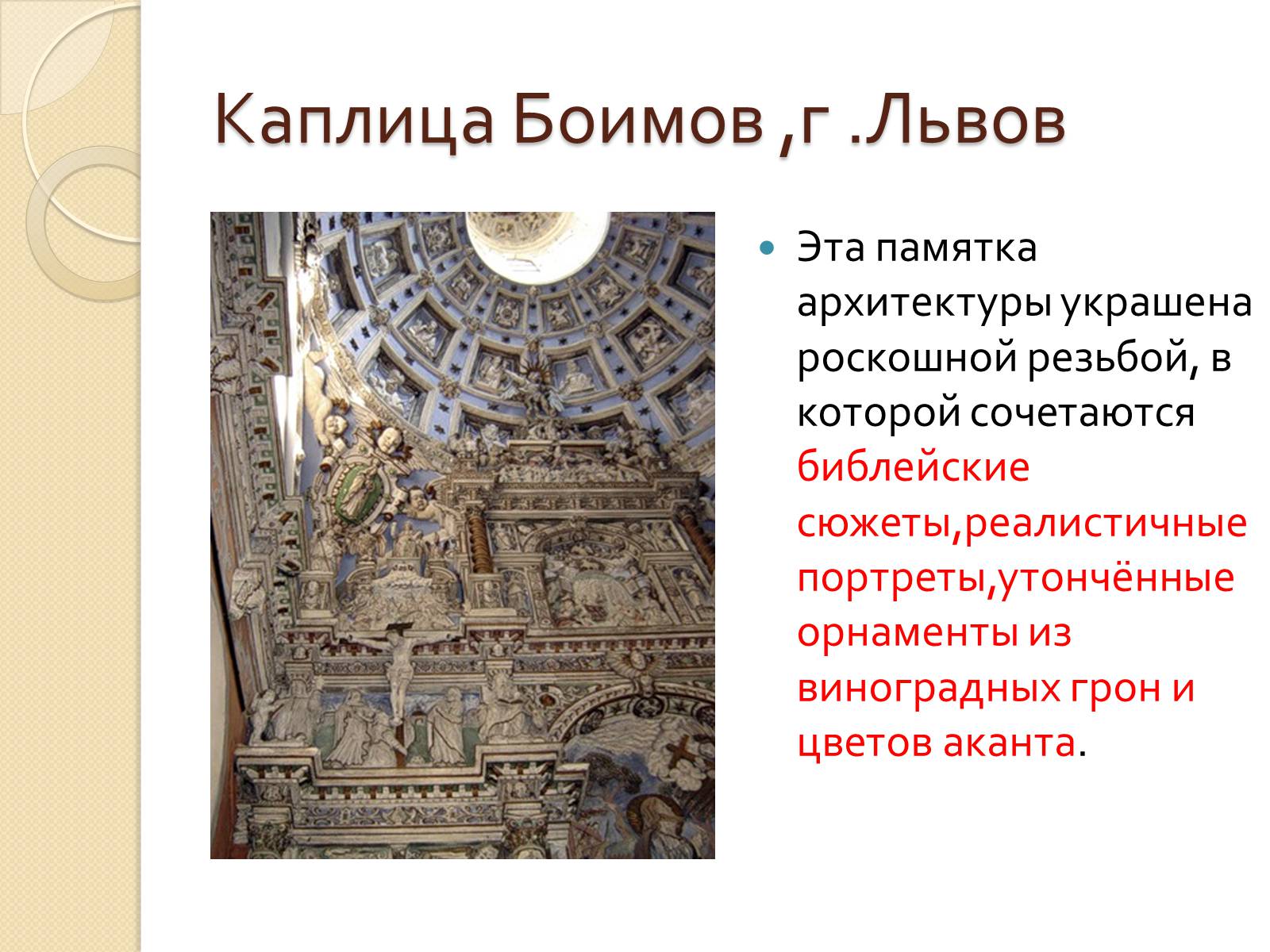 Каплица Боимов ,г .Львов

Эта памятка архитектуры украшена роскошной резьбой, в которой сочетаются библейские сюжеты,реалистичные портреты,утончённые орнаменты из виноградных грон и цветов аканта.